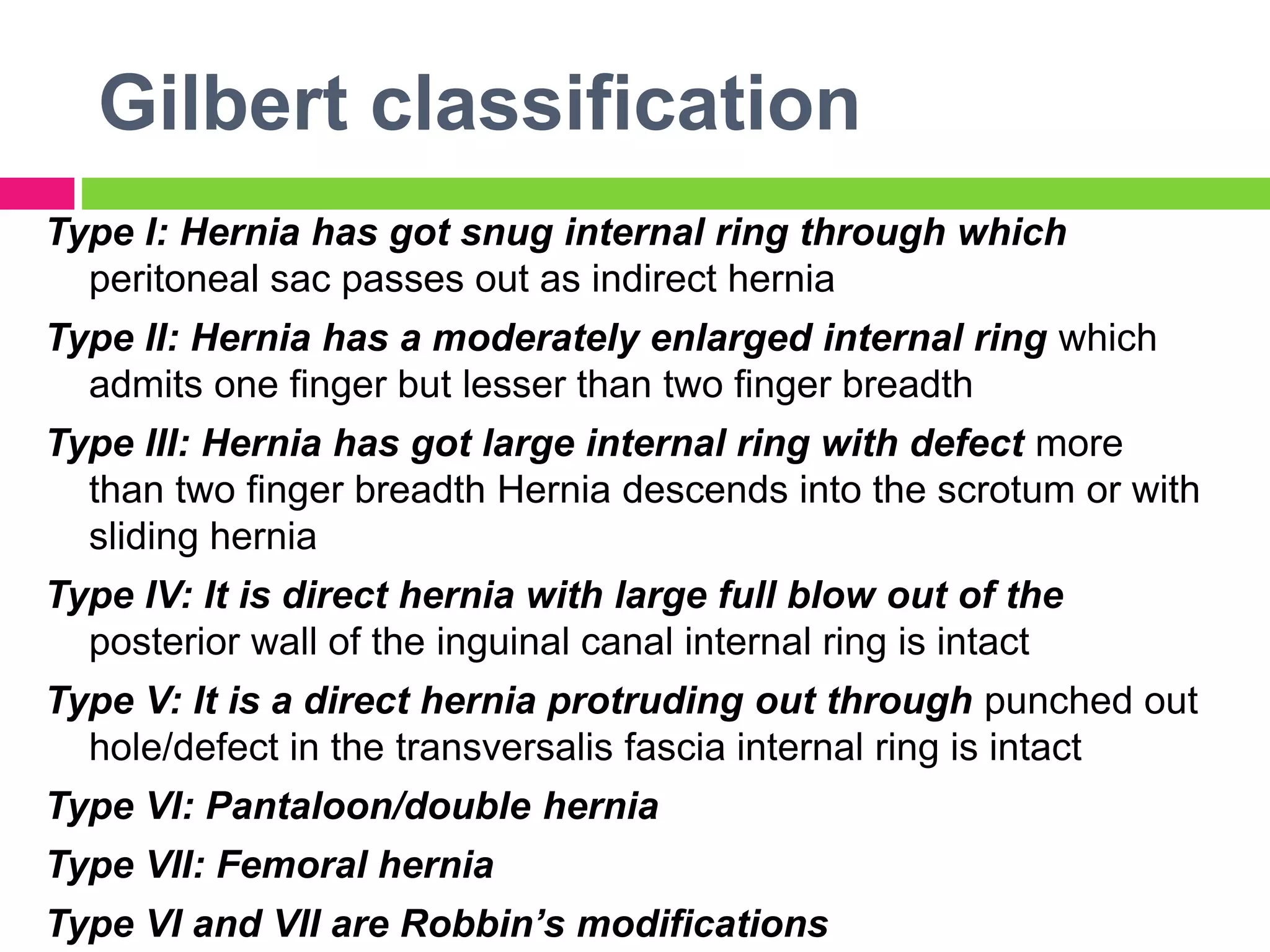 Gilbert classification

Type I: Hernia has got snug internal ring through which peritoneal sac passes out as indirect hernia

Type II: Hernia has a moderately enlarged internal ring which admits one finger but lesser than two finger breadth

Type III: Hernia has got large internal ring with defect more than two finger breadth Hernia descends into the scrotum or with sliding hernia

Type IV: It is direct hernia with large full blow out of the posterior wall of the inguinal canal internal ring is intact

Type V: It is a direct hernia protruding out through punched out hole/defect in the transversalis fascia internal ring is intact

Type VI: Pantaloon/double hernia

Type VII: Femoral hernia

Type VI and VII are Robbin's modifications